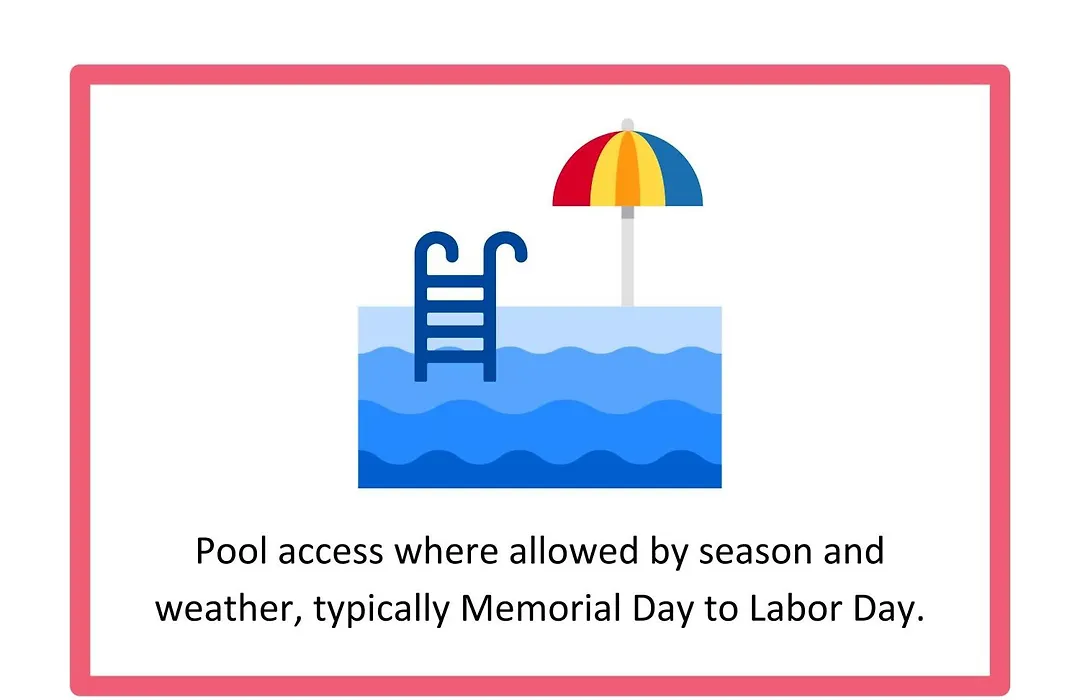 Pool access where allowed by season and weather, typically Memorial Day to Labor Day.